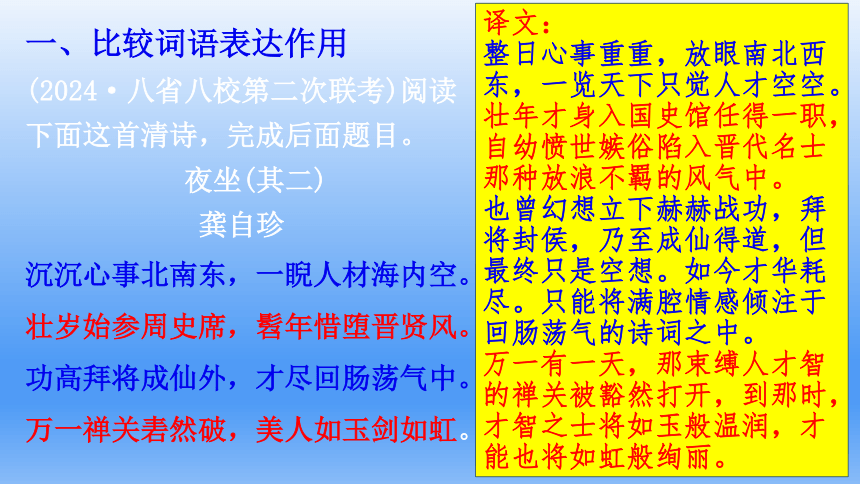 一、比较词语表达作用

(2024·八省八校第二次联考)阅读下面这首清诗，完成后面题目。

夜坐(其二)

龚自珍

沉沉心事北南东，一睨人材海内空。

壮岁始参周史席，髫年惜堕晋贤风。

功高拜将成仙外，才尽回肠荡气中。

万一禅关砉然破，美人如玉剑如虹。

译文：

整日心事重重，放眼南北西东，一览天下只觉人才空空。

壮年才身入国史馆任得一职，自幼愤世嫉俗陷入晋代名士那种放浪不羁的风气中。

也曾幻想立下赫赫战功，拜将封侯，乃至成仙得道，但最终只是空想。如今才华耗尽。只能将满腔情感倾注于回肠荡气的诗词之中。

万一有一天，那束缚人才智的禅关被豁然打开，到那时，才智之士将如玉般温润，才能也将如虹般绚丽。